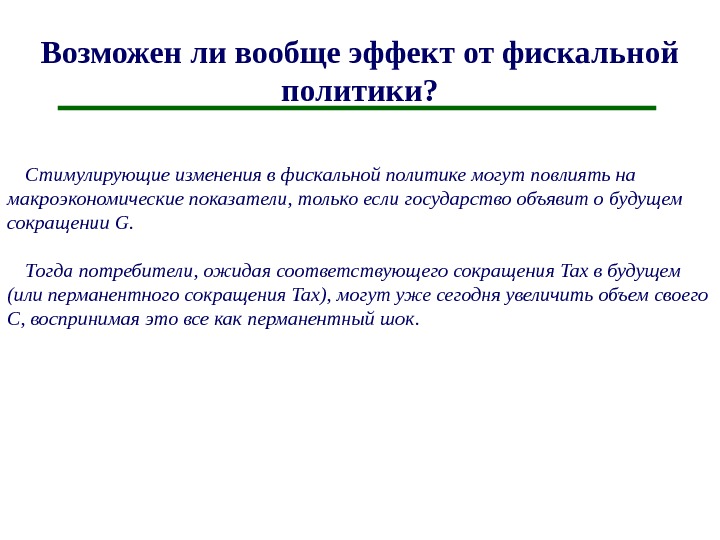 Возможен ли вообще эффект от фискальной политики?

Стимулирующие изменения в фискальной политике могут повлиять на макроэкономические показатели, только если государство объявит о будущем сокращении G.

Тогда потребители, ожидая соответствующего сокращения Tax в будущем (или перманентного сокращения Tax), могут уже сегодня увеличить объем своего C, воспринимая это все как перманентный шок.